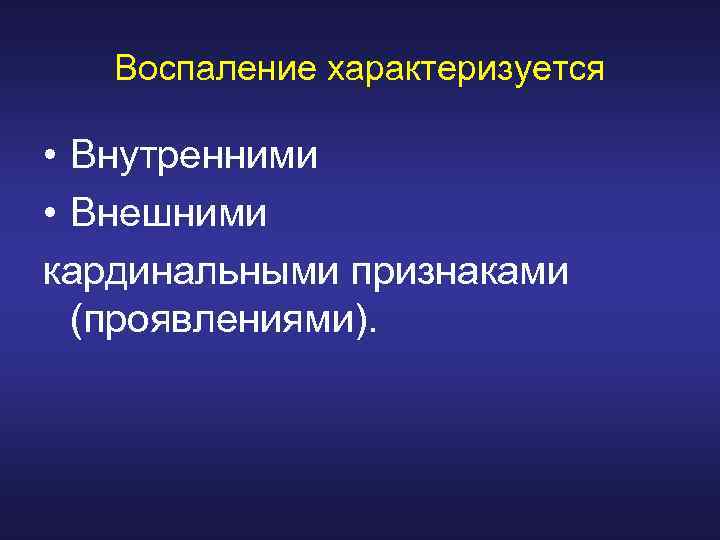 Воспаление характеризуется

• Внутренними
• Внешними

кардинальными признаками (проявлениями).